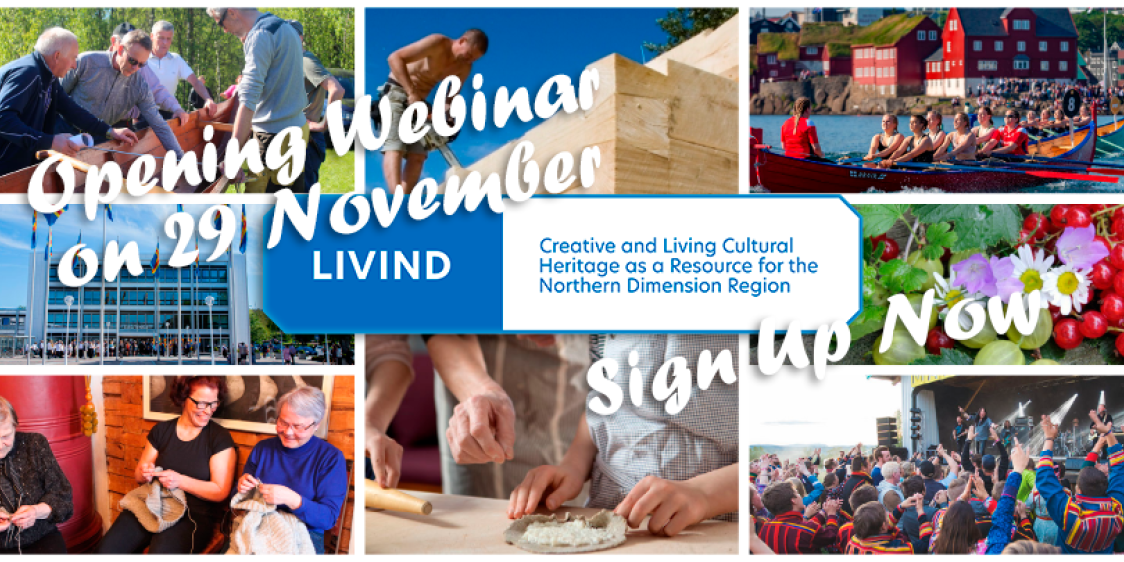 Opening Webinar on 29 November

LIVIND

Creative and Living Cultural Heritage as a Resource for the Northern Dimension Region

Sign Up Now

8